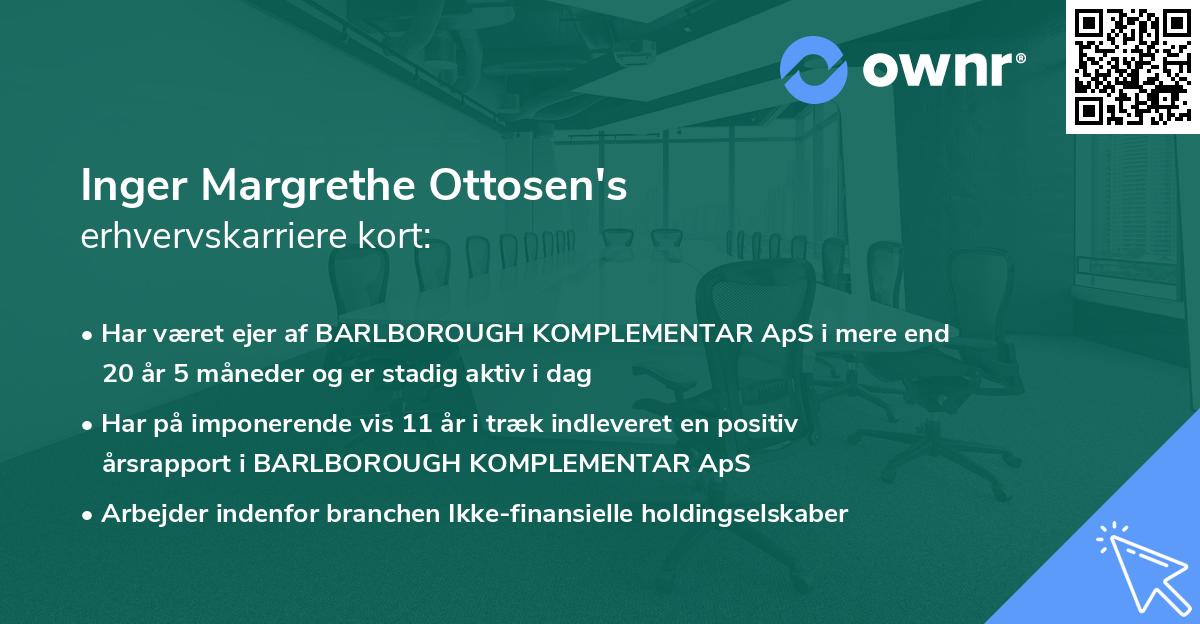 ownr®

Inger Margrethe Ottosen's
erhvervskarriere kort:

• Har været ejer af BARLBOROUGH KOMPLEMENTAR ApS i mere end 20 år 5 måneder og er stadig aktiv i dag

• Har på imponerende vis 11 år i træk indleveret en positiv årsrapport i BARLBOROUGH KOMPLEMENTAR ApS

• Arbejder indenfor branchen Ikke-finansielle holdingselskaber